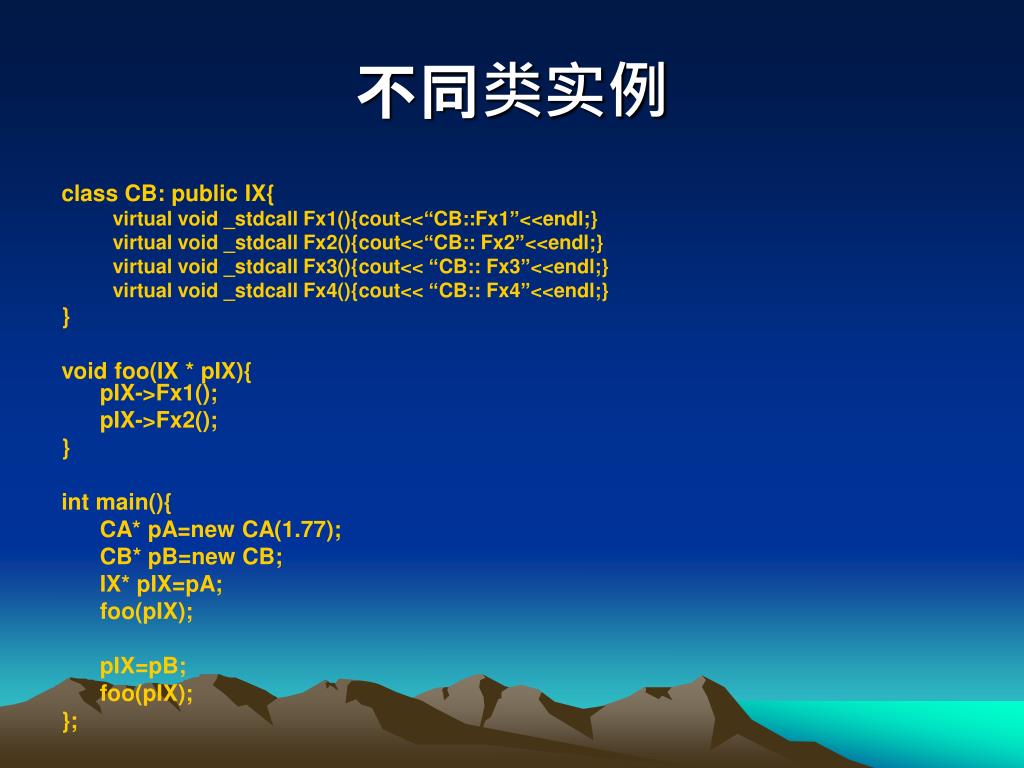 不同类实例

class CB: public IX{
virtual void _stdcall Fx1(){cout<<“CB::Fx1”<<endl;}
virtual void _stdcall Fx2(){cout<<“CB:: Fx2”<<endl;}
virtual void _stdcall Fx3(){cout<< “CB:: Fx3”<<endl;}
virtual void _stdcall Fx4(){cout<< “CB:: Fx4”<<endl;}
}

void foo(IX * pIX){
pIX->Fx1();
pIX->Fx2();
}

int main(){
CA* pA=new CA(1.77);
CB* pB=new CB;
IX* pIX=pA;
foo(pIX);

pIX=pB;
foo(pIX);
};